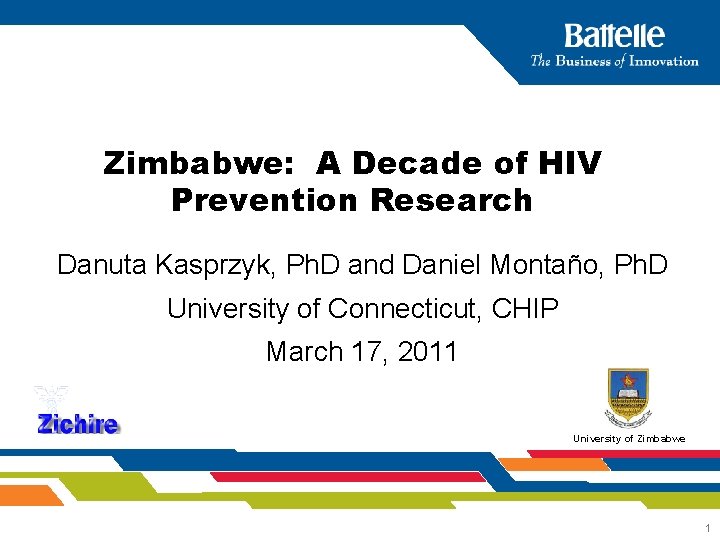 Battelle
The Business of Innovation

Zimbabwe: A Decade of HIV Prevention Research

Danuta Kasprzyk, PhD and Daniel Montaño, PhD

University of Connecticut, CHIP

March 17, 2011

Zichire

University of Zimbabwe

1